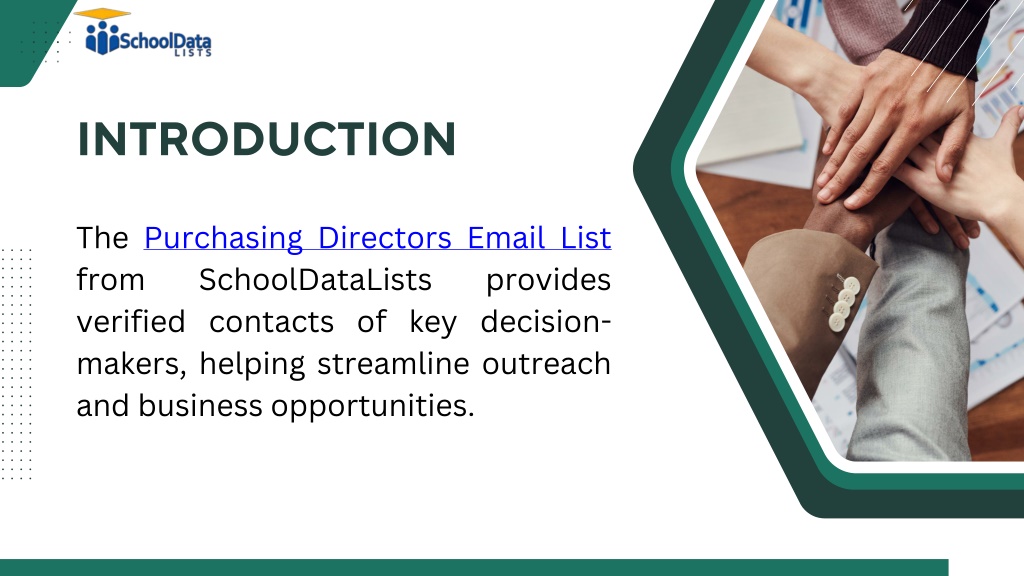 SchoolData LISTS

INTRODUCTION

The Purchasing Directors Email List from SchoolDataLists provides verified contacts of key decision-makers, helping streamline outreach and business opportunities.